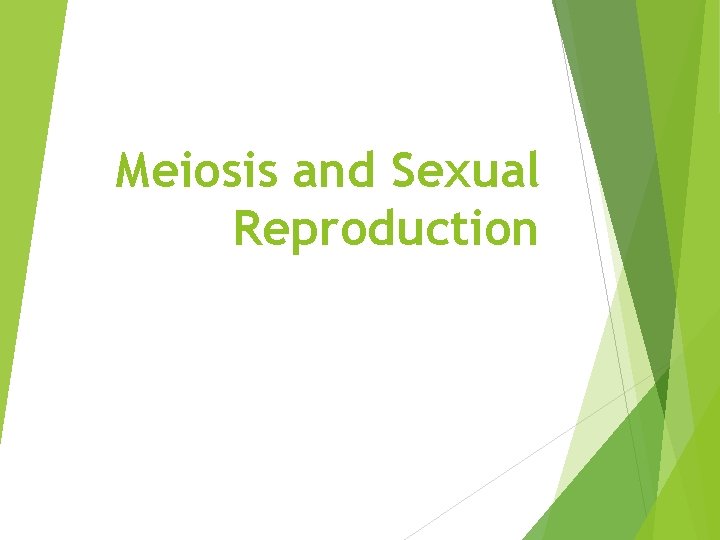 Meiosis and Sexual Reproduction